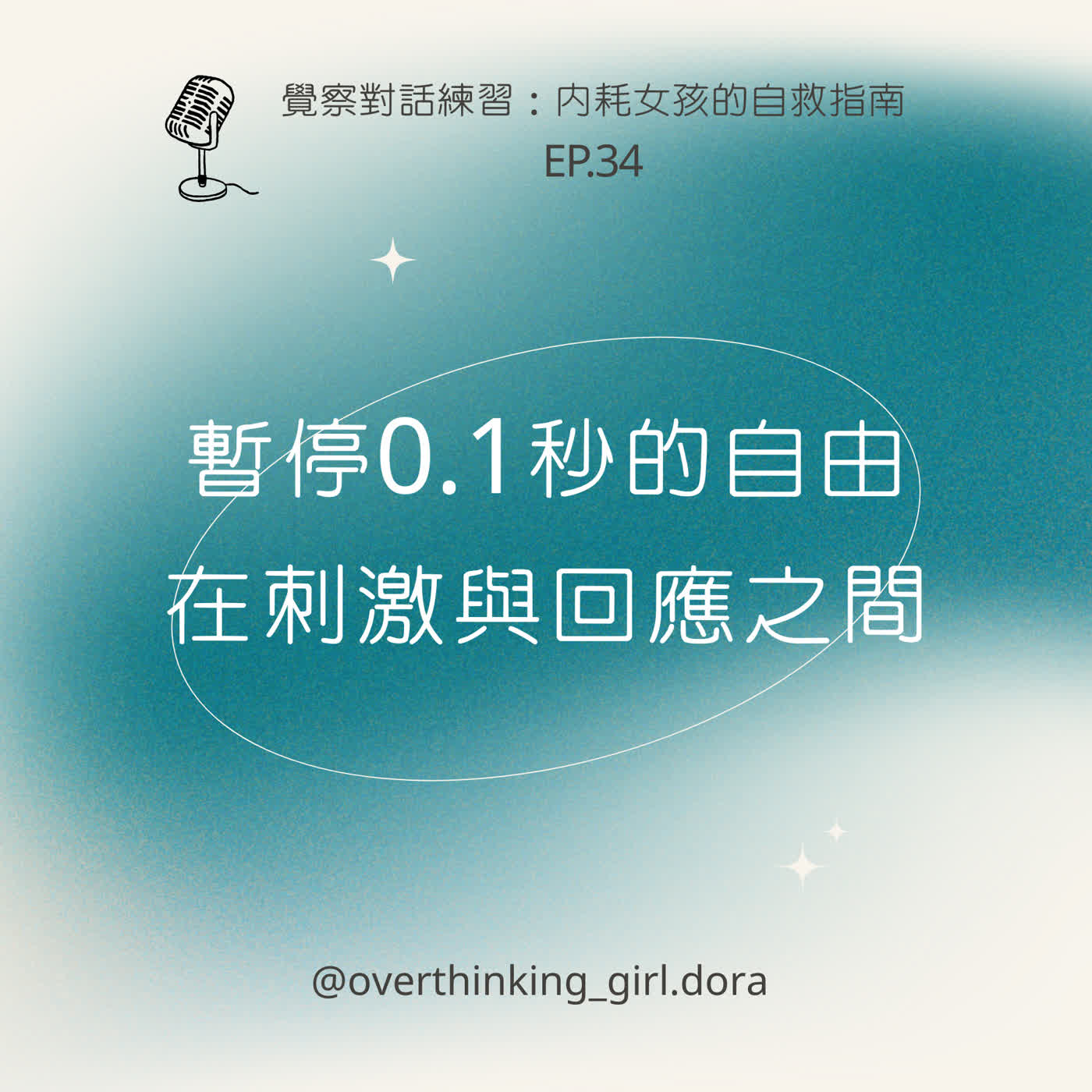 覺察對話練習：內耗女孩的自救指南
EP.34

暫停0.1秒的自由
在刺激與回應之間

@overthinking_girl.dora